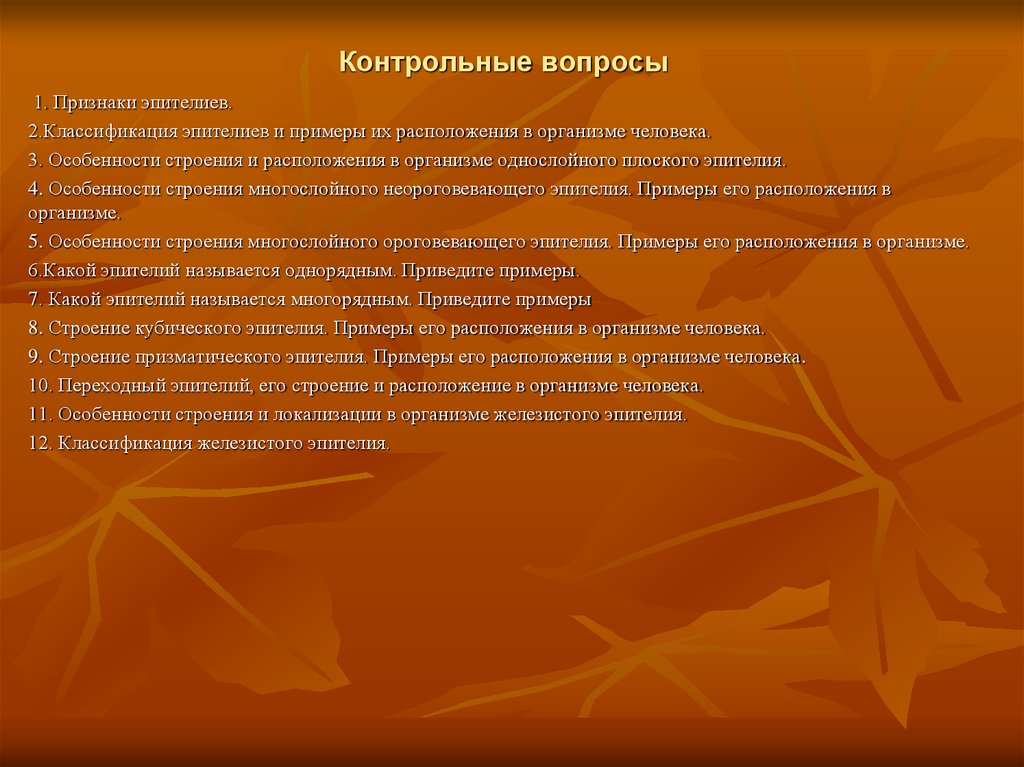 Контрольные вопросы

1. Признаки эпителиев.

2.Классификация эпителиев и примеры их расположения в организме человека.

3. Особенности строения и расположения в организме однослойного плоского эпителия.

4. Особенности строения многослойного неороговевающего эпителия. Примеры его расположения в организме.

5. Особенности строения многослойного ороговевающего эпителия. Примеры его расположения в организме.

6.Какой эпителий называется однорядным. Приведите примеры.

7. Какой эпителий называется многорядным. Приведите примеры

8. Строение кубического эпителия. Примеры его расположения в организме человека.

9. Строение призматического эпителия. Примеры его расположения в организме человека.

10. Переходный эпителий, его строение и расположение в организме человека.

11. Особенности строения и локализации в организме железистого эпителия.

12. Классификация железистого эпителия.